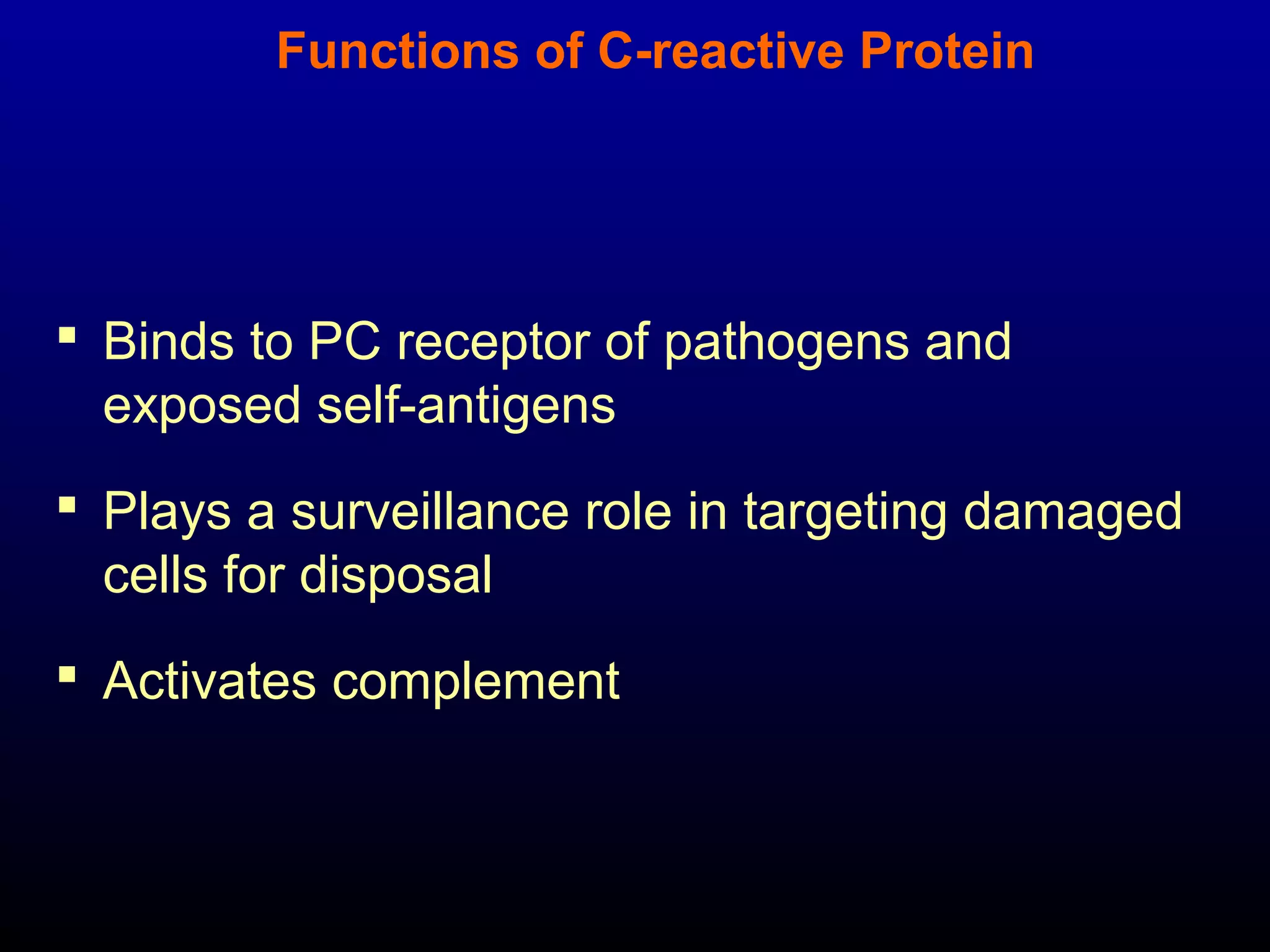 Functions of C-reactive Protein

▪ Binds to PC receptor of pathogens and exposed self-antigens

▪ Plays a surveillance role in targeting damaged cells for disposal

▪ Activates complement